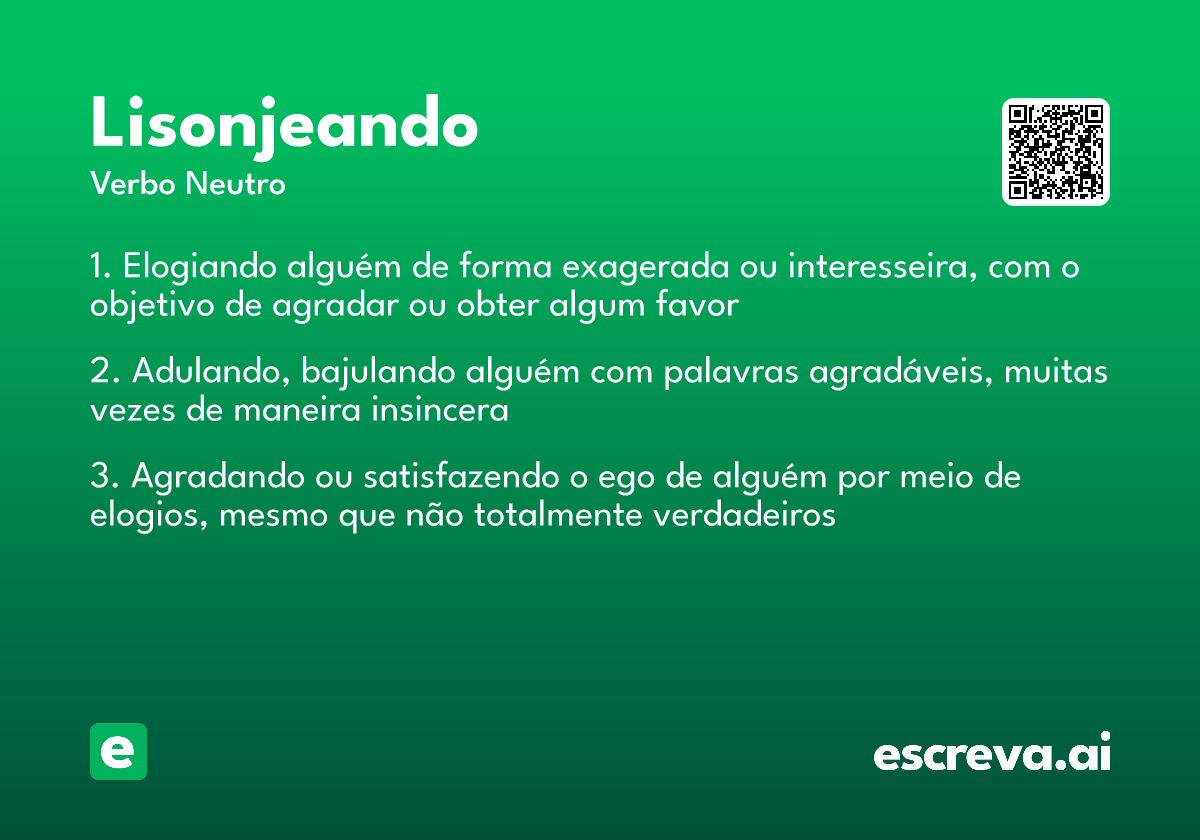 Lisonjeando
Verbo Neutro

1. Elogiando alguém de forma exagerada ou interesseira, com o objetivo de agradar ou obter algum favor

2. Adulando, bajulando alguém com palavras agradáveis, muitas vezes de maneira insincera

3. Agradando ou satisfazendo o ego de alguém por meio de elogios, mesmo que não totalmente verdadeiros

e

escreva.ai